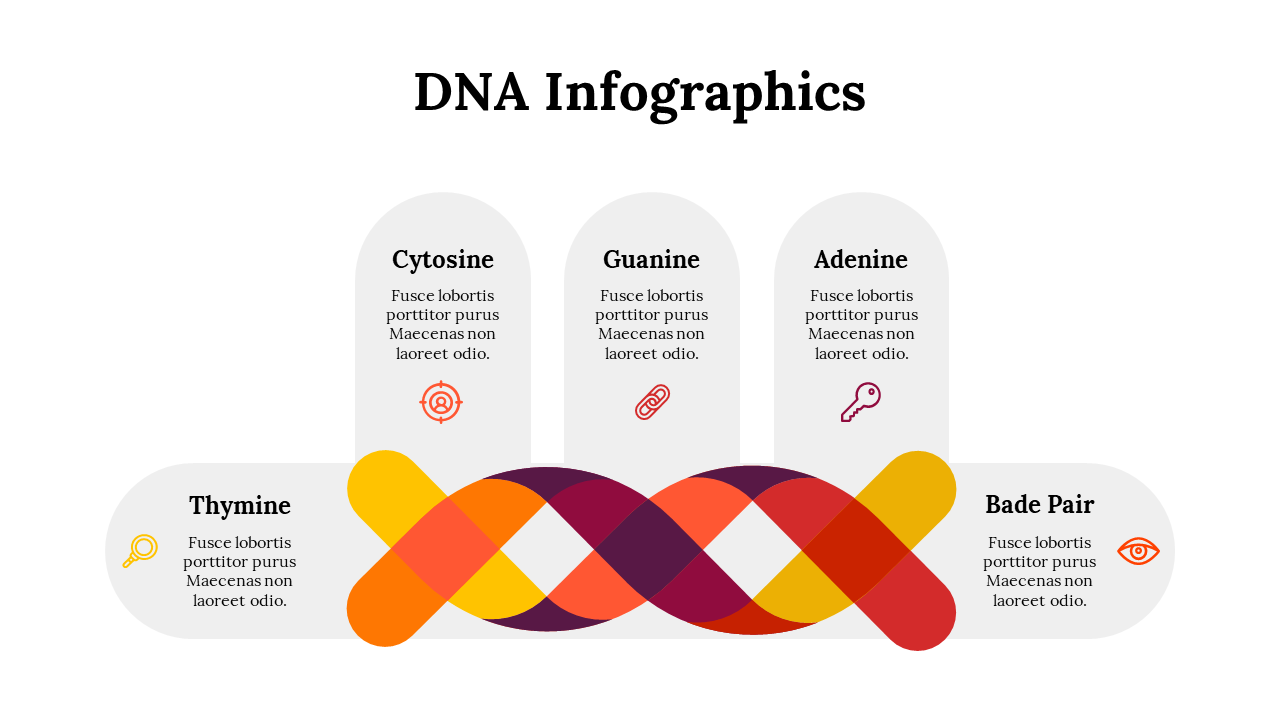 DNA Infographics

Cytosine

Fusce lobortis porttitor purus Maecenas non laoreet odio.

Guanine

Fusce lobortis porttitor purus Maecenas non laoreet odio.

Adenine

Fusce lobortis porttitor purus Maecenas non laoreet odio.

Thymine

Fusce lobortis porttitor purus Maecenas non laoreet odio.

Bade Pair

Fusce lobortis porttitor purus Maecenas non laoreet odio.